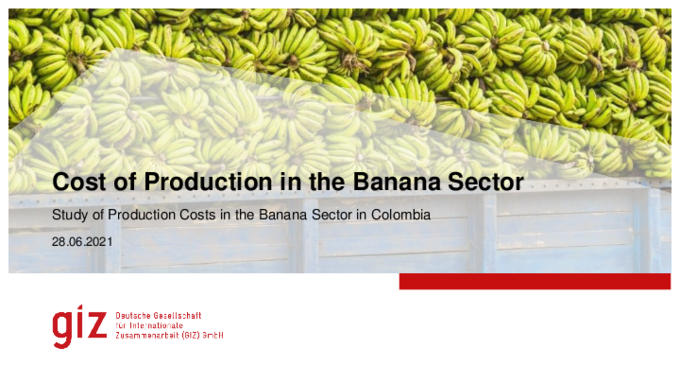 Cost of Production in the Banana Sector

Study of Production Costs in the Banana Sector in Colombia

28.06.2021

giz Deutsche Gesellschaft für Internationale Zusammenarbeit (GIZ) GmbH